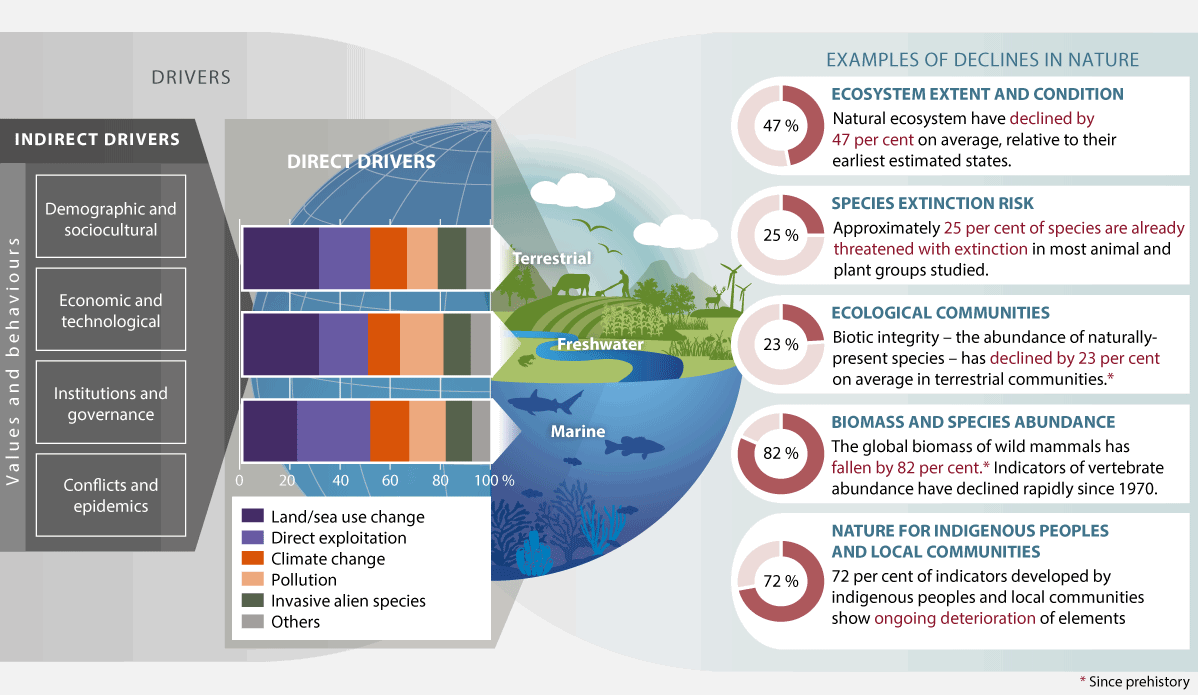 DRIVERS

INDIRECT DRIVERS

Values and behaviours

Demographic and sociocultural

Economic and technological

Institutions and governance

Conflicts and epidemics

DIRECT DRIVERS

Terrestrial

Freshwater

Marine

0 20 40 60 80 100 %

Land/sea use change
Direct exploitation
Climate change
Pollution
Invasive alien species
Others

EXAMPLES OF DECLINES IN NATURE

47 %
ECOSYSTEM EXTENT AND CONDITION
Natural ecosystem have declined by 47 per cent on average, relative to their earliest estimated states.

25 %
SPECIES EXTINCTION RISK
Approximately 25 per cent of species are already threatened with extinction in most animal and plant groups studied.

23 %
ECOLOGICAL COMMUNITIES
Biotic integrity – the abundance of naturally-present species – has declined by 23 per cent on average in terrestrial communities.*

82 %
BIOMASS AND SPECIES ABUNDANCE
The global biomass of wild mammals has fallen by 82 per cent.* Indicators of vertebrate abundance have declined rapidly since 1970.

72 %
NATURE FOR INDIGENOUS PEOPLES AND LOCAL COMMUNITIES
72 per cent of indicators developed by indigenous peoples and local communities show ongoing deterioration of elements

* Since prehistory